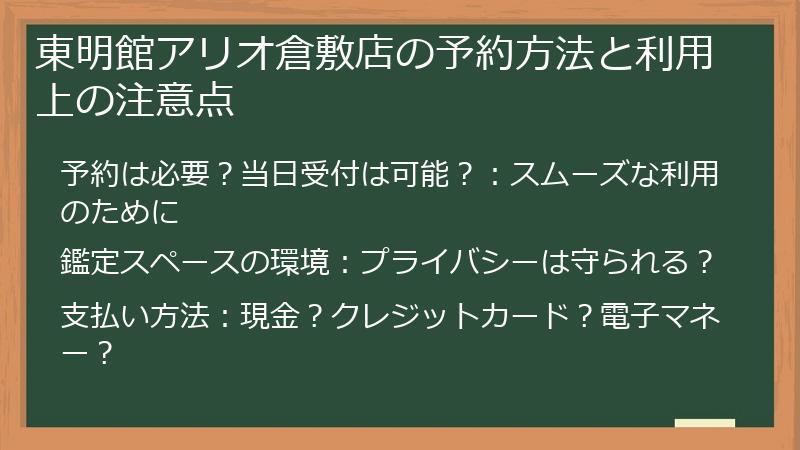 東明館アリオ倉敷店の予約方法と利用上の注意点

予約は必要？当日受付は可能？：スムーズな利用のために

鑑定スペースの環境：プライバシーは守られる？

支払い方法：現金？クレジットカード？電子マネー？